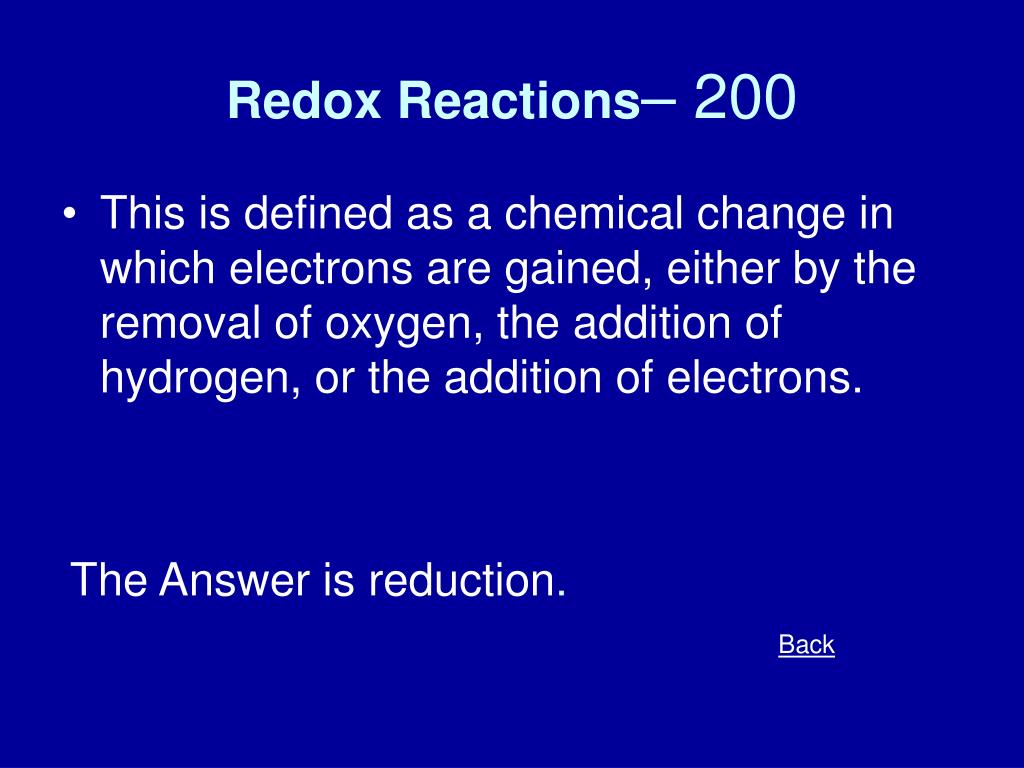 Redox Reactions– 200

• This is defined as a chemical change in which electrons are gained, either by the removal of oxygen, the addition of hydrogen, or the addition of electrons.

The Answer is reduction.

Back